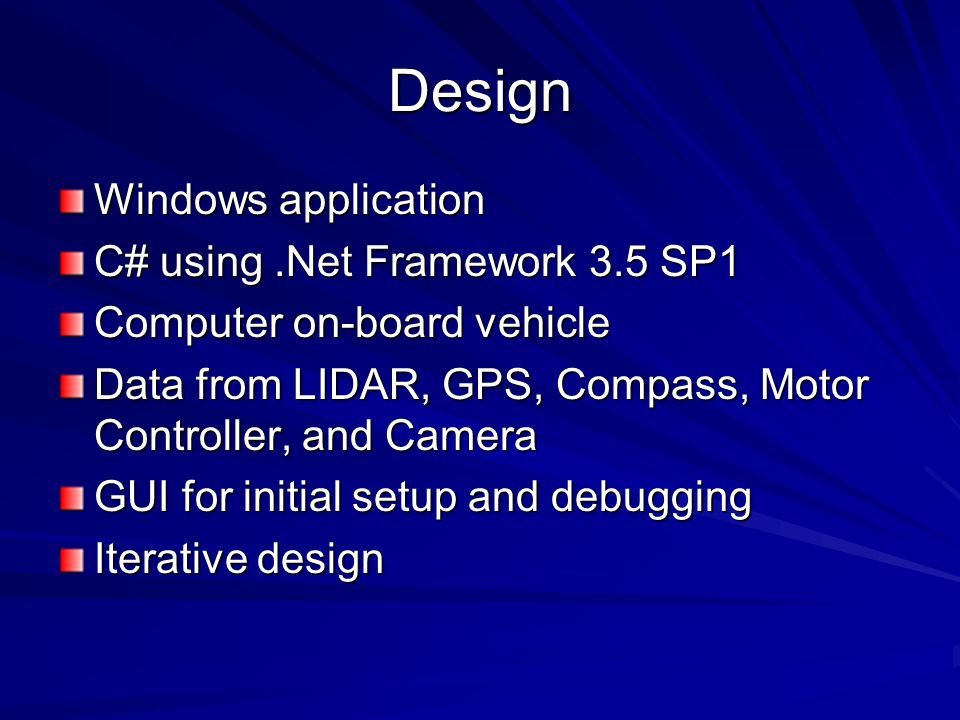 Design

Windows application

C# using .Net Framework 3.5 SP1

Computer on-board vehicle

Data from LIDAR, GPS, Compass, Motor Controller, and Camera

GUI for initial setup and debugging

Iterative design